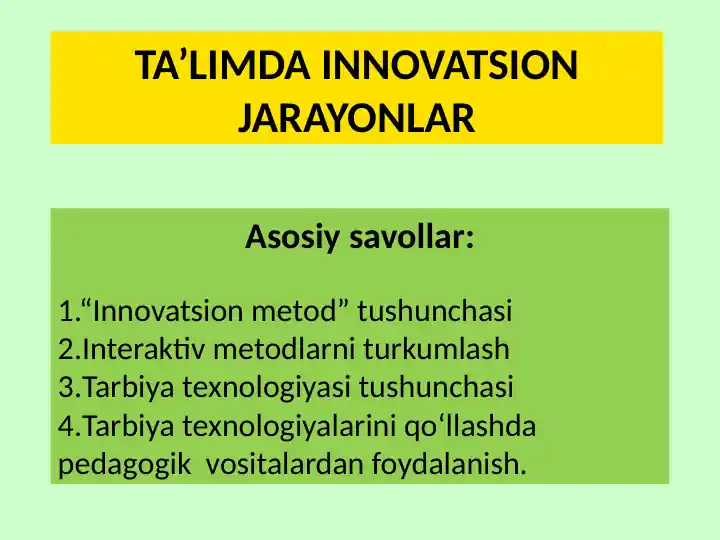 TA’LIMDA INNOVATSION JARAYONLAR

Asosiy savollar:

1.“Innovatsion metod” tushunchasi
2.Interaktiv metodlarni turkumlash
3.Tarbiya texnologiyasi tushunchasi
4.Tarbiya texnologiyalarini qo‘llashda pedagogik vositalardan foydalanish.